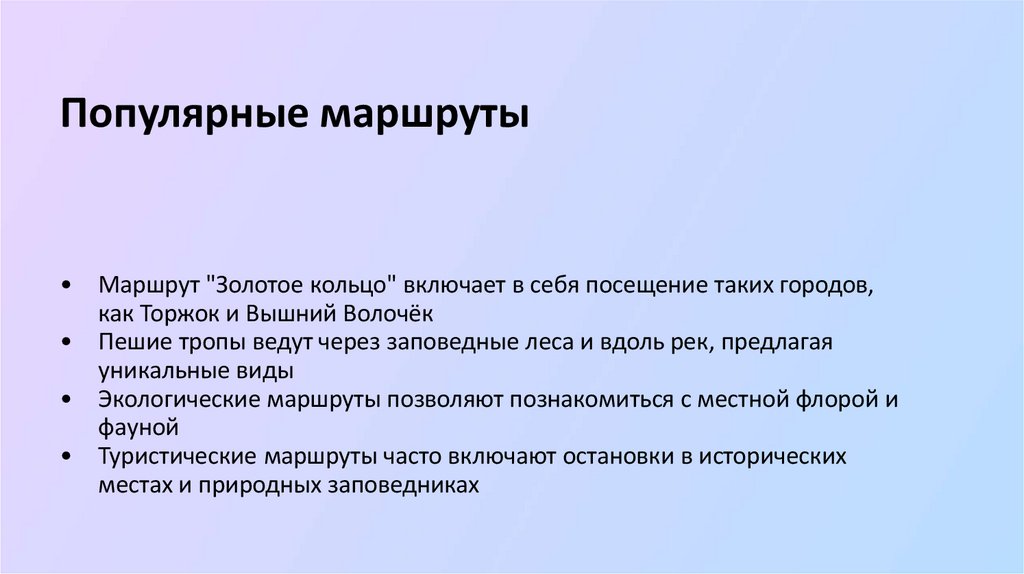 Популярные маршруты

• Маршрут "Золотое кольцо" включает в себя посещение таких городов, как Торжок и Вышний Волочёк
• Пешие тропы ведут через заповедные леса и вдоль рек, предлагая уникальные виды
• Экологические маршруты позволяют познакомиться с местной флорой и фауной
• Туристические маршруты часто включают остановки в исторических местах и природных заповедниках